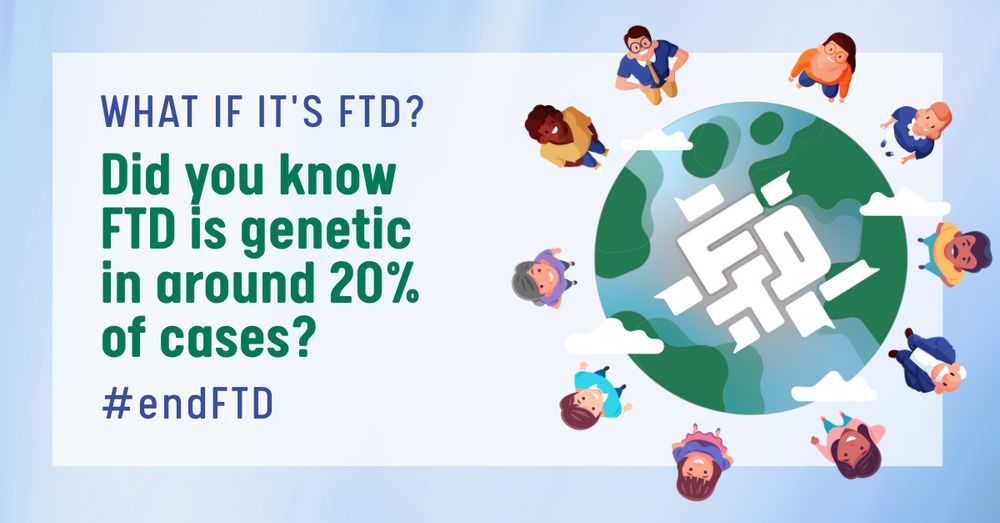 WHAT IF IT'S FTD?

Did you know FTD is genetic in around 20% of cases?

#endFTD